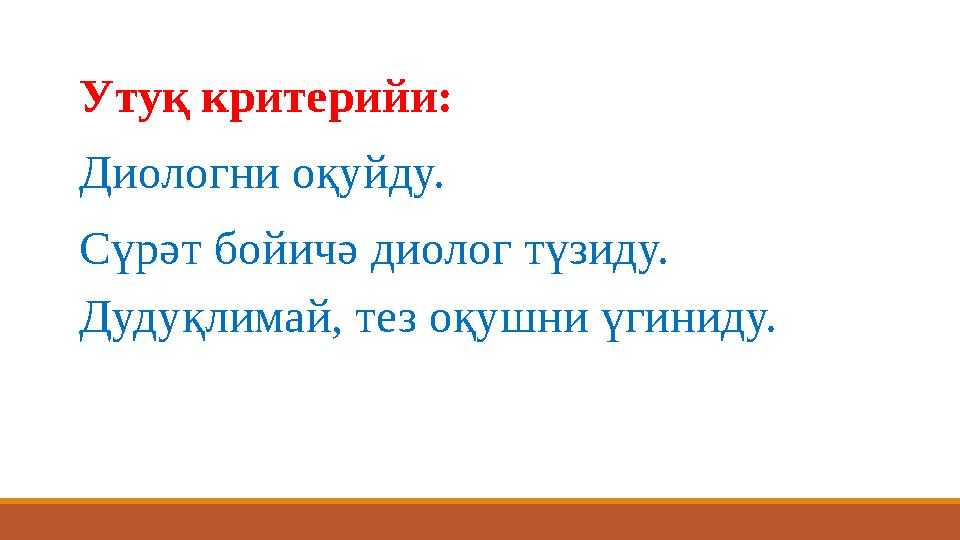 Утуқ критерийи:

Диологни оқуйду.

Сүрәт бойичә диолог түзиду.

Дудуқлимай, тез оқушни үгиниду.